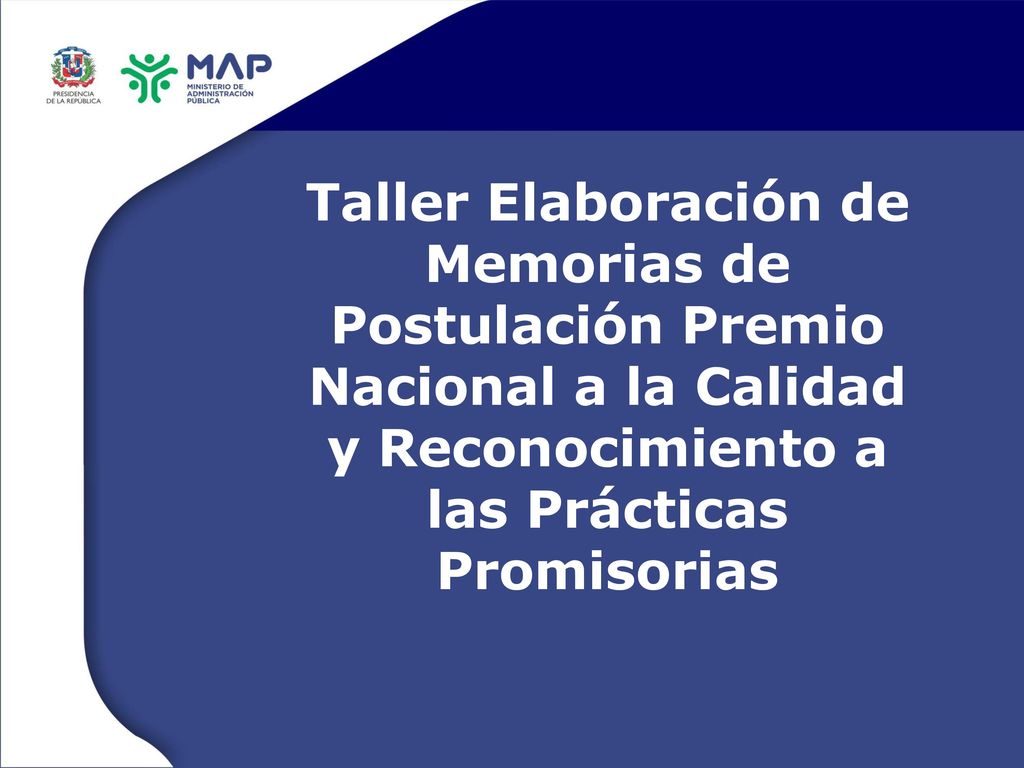 PRESIDENCIA DE LA REPÚBLICA

MAP
MINISTERIO DE ADMINISTRACIÓN PÚBLICA

Taller Elaboración de Memorias de Postulación Premio Nacional a la Calidad y Reconocimiento a las Prácticas Promisorias